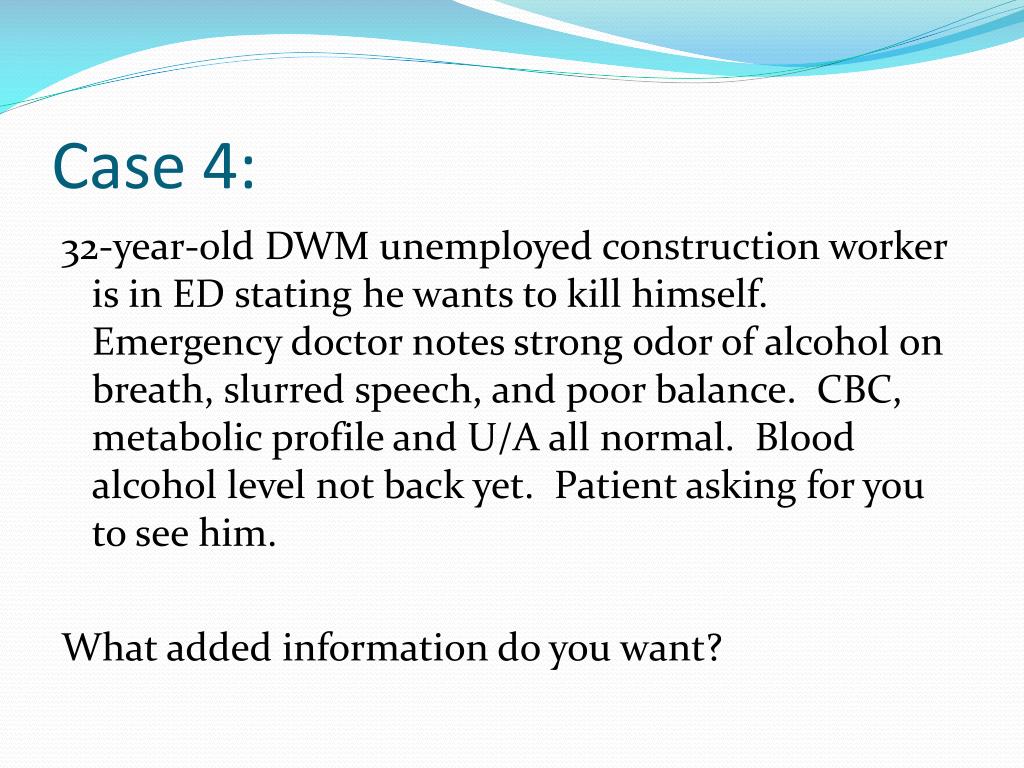 Case 4:

32-year-old DWM unemployed construction worker is in ED stating he wants to kill himself. Emergency doctor notes strong odor of alcohol on breath, slurred speech, and poor balance. CBC, metabolic profile and U/A all normal. Blood alcohol level not back yet. Patient asking for you to see him.

What added information do you want?